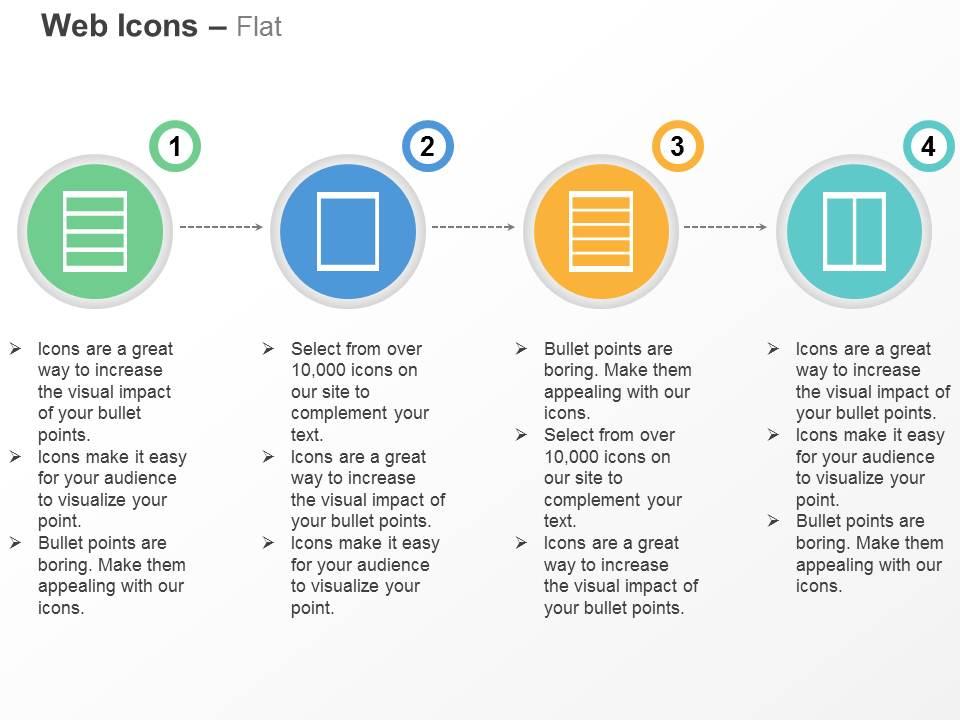 Web Icons – Flat

1

2

3

4

➢ Icons are a great way to increase the visual impact of your bullet points.
➢ Icons make it easy for your audience to visualize your point.
➢ Bullet points are boring. Make them appealing with our icons.

➢ Select from over 10,000 icons on our site to complement your text.
➢ Icons are a great way to increase the visual impact of your bullet points.
➢ Icons make it easy for your audience to visualize your point.

➢ Bullet points are boring. Make them appealing with our icons.
➢ Select from over 10,000 icons on our site to complement your text.
➢ Icons are a great way to increase the visual impact of your bullet points.

➢ Icons are a great way to increase the visual impact of your bullet points.
➢ Icons make it easy for your audience to visualize your point.
➢ Bullet points are boring. Make them appealing with our icons.